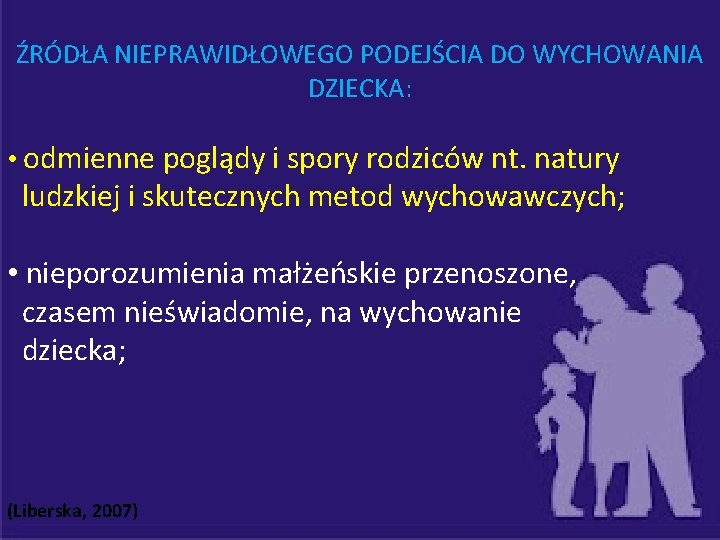 ŹRÓDŁA NIEPRAWIDŁOWEGO PODEJŚCIA DO WYCHOWANIA DZIECKA:

• odmienne poglądy i spory rodziców nt. natury ludzkiej i skutecznych metod wychowawczych;

• nieporozumienia małżeńskie przenoszone, czasem nieświadomie, na wychowanie dziecka;

(Liberska, 2007)